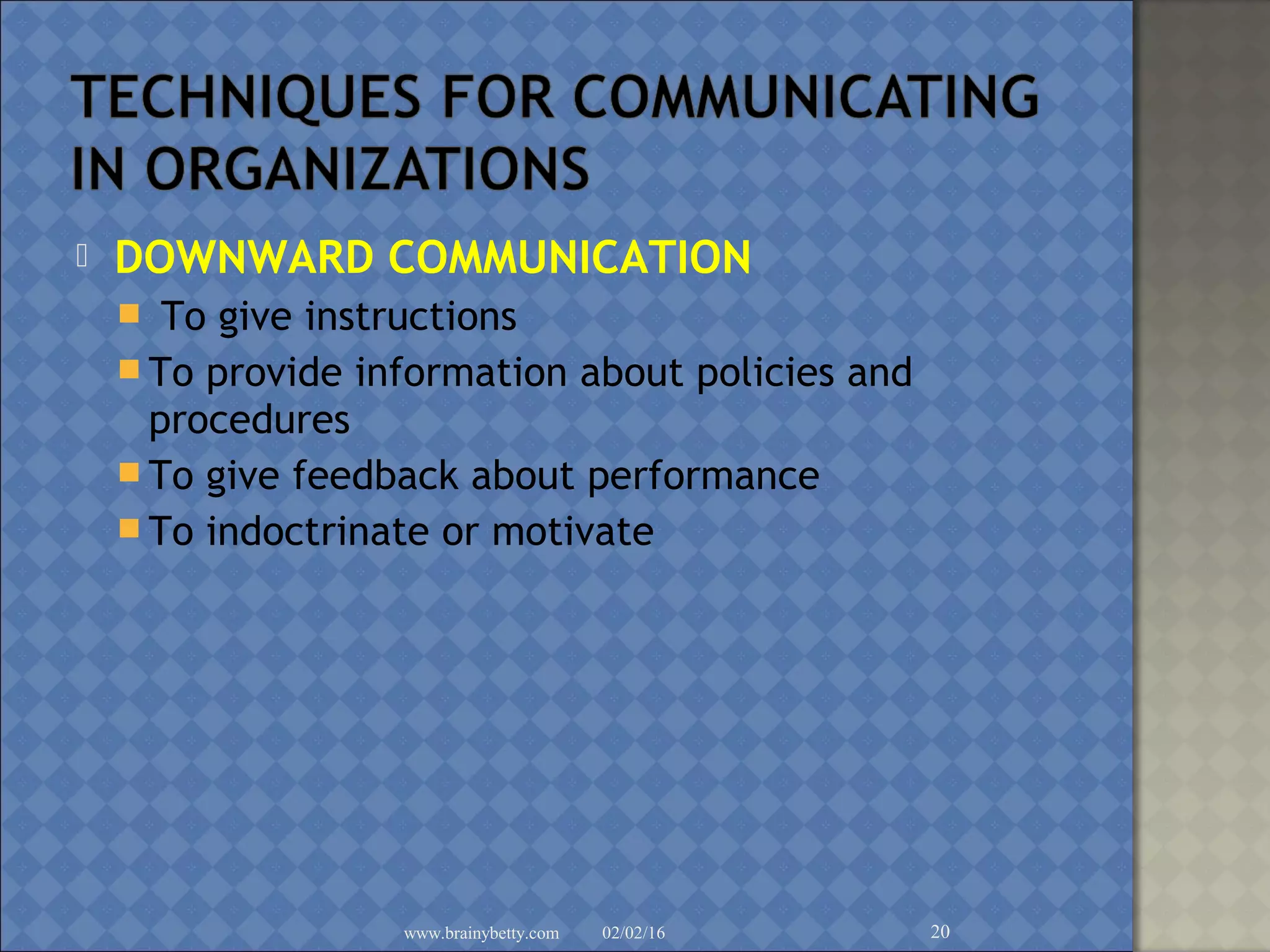 TECHNIQUES FOR COMMUNICATING IN ORGANIZATIONS

DOWNWARD COMMUNICATION

To give instructions

To provide information about policies and procedures

To give feedback about performance

To indoctrinate or motivate

www.brainybetty.com 02/02/16 20